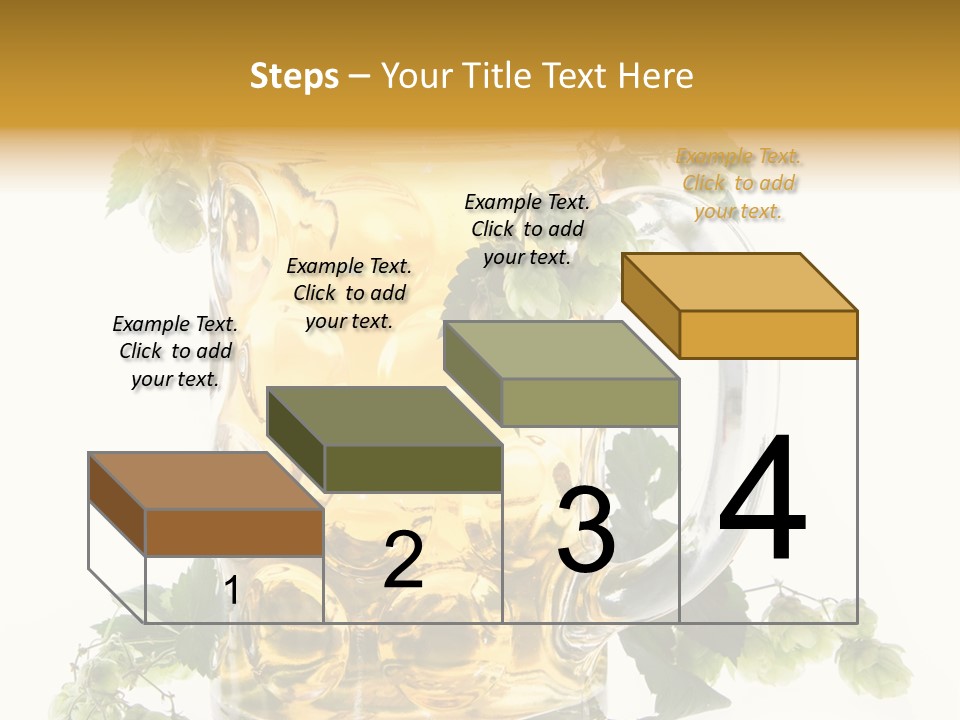 Steps – Your Title Text Here

Example Text. Click to add your text.

Example Text. Click to add your text.

Example Text. Click to add your text.

Example Text. Click to add your text.

1

2

3

4